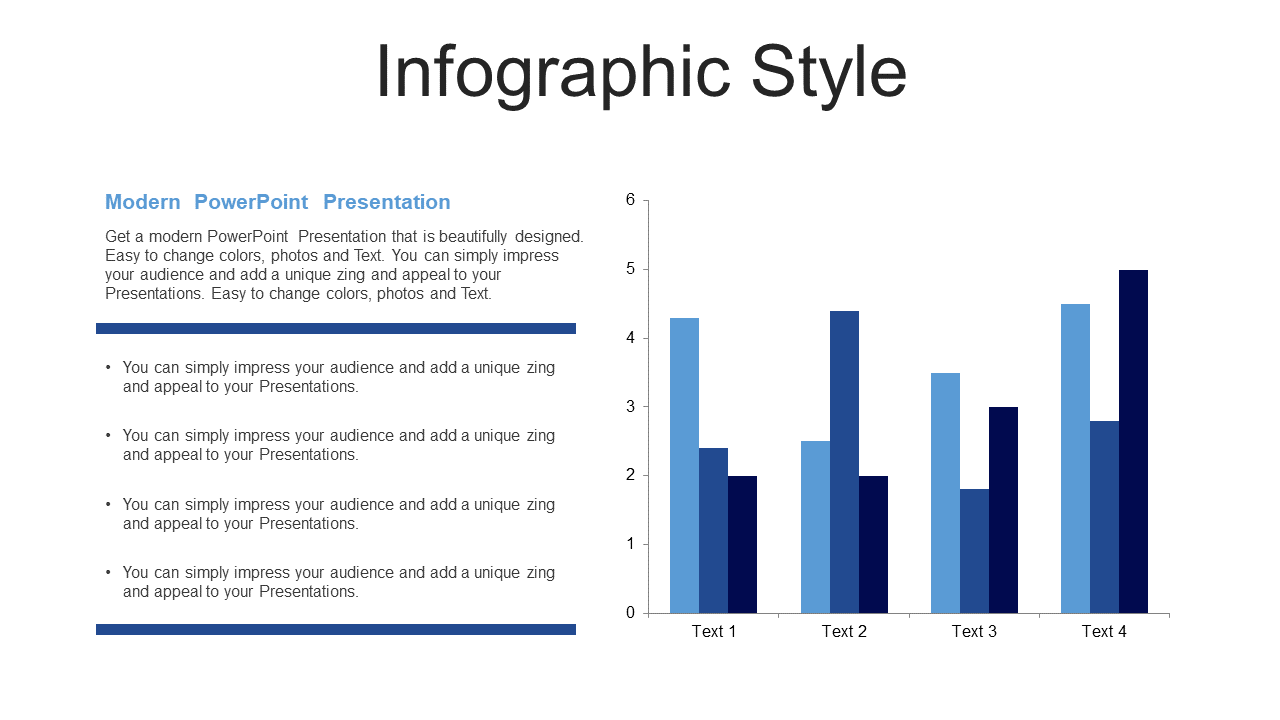 Infographic Style

Modern PowerPoint Presentation

Get a modern PowerPoint Presentation that is beautifully designed. Easy to change colors, photos and Text. You can simply impress your audience and add a unique zing and appeal to your Presentations. Easy to change colors, photos and Text.

• You can simply impress your audience and add a unique zing and appeal to your Presentations.

• You can simply impress your audience and add a unique zing and appeal to your Presentations.

• You can simply impress your audience and add a unique zing and appeal to your Presentations.

• You can simply impress your audience and add a unique zing and appeal to your Presentations.

6
5
4
3
2
1
0
Text 1
Text 2
Text 3
Text 4